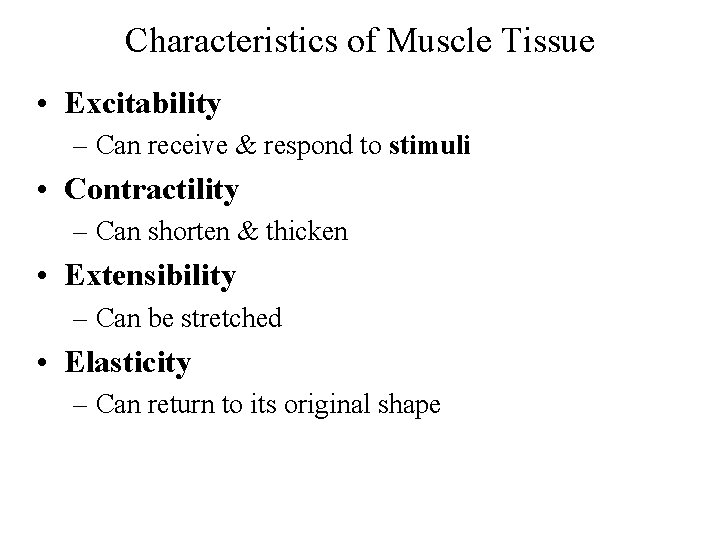 Characteristics of Muscle Tissue

• Excitability
– Can receive & respond to stimuli

• Contractility
– Can shorten & thicken

• Extensibility
– Can be stretched

• Elasticity
– Can return to its original shape